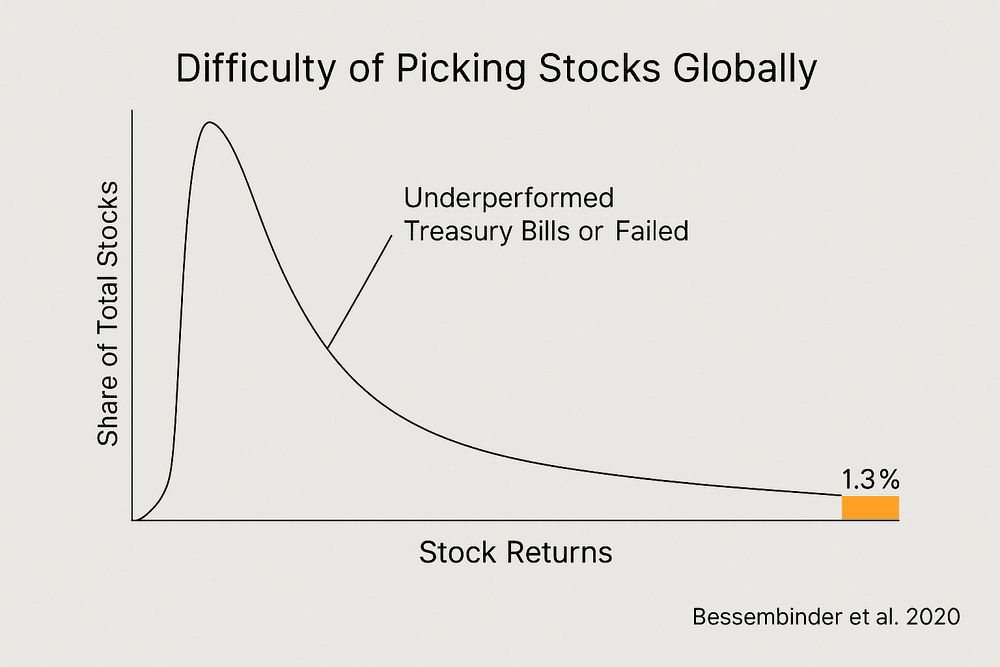 Difficulty of Picking Stocks Globally

Share of Total Stocks

Underperformed Treasury Bills or Failed

1.3%

Stock Returns

Bessembinder et al. 2020